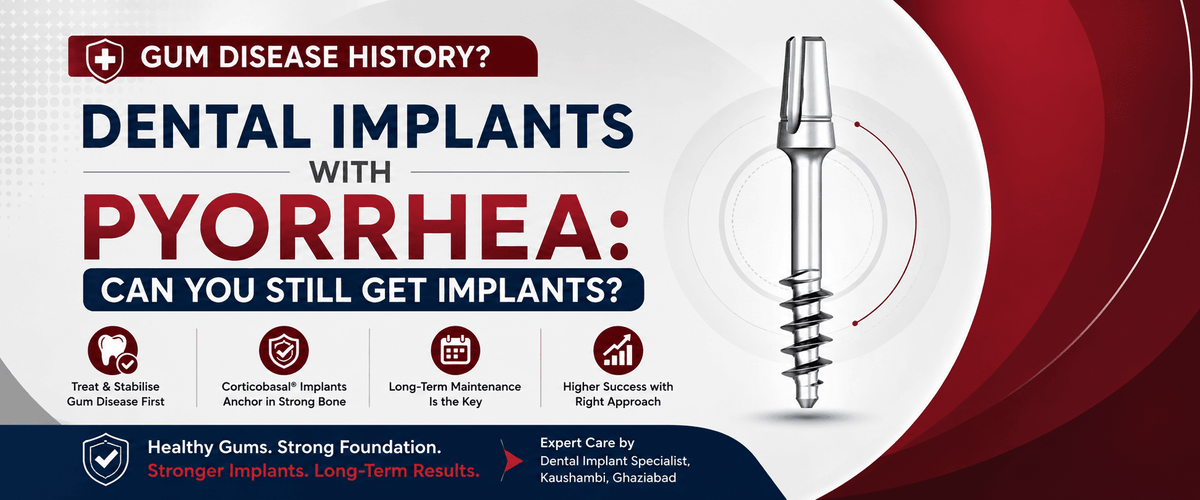 GUM DISEASE HISTORY?

DENTAL IMPLANTS
WITH
PYORRHEA:
CAN YOU STILL GET IMPLANTS?

Treat & Stabilise Gum Disease First

Corticobasal® Implants Anchor in Strong Bone

Long-Term Maintenance Is the Key

Higher Success with Right Approach

Healthy Gums. Strong Foundation.
Stronger Implants. Long-Term Results.

Expert Care by
Dental Implant Specialist, Kaushambi, Ghaziabad